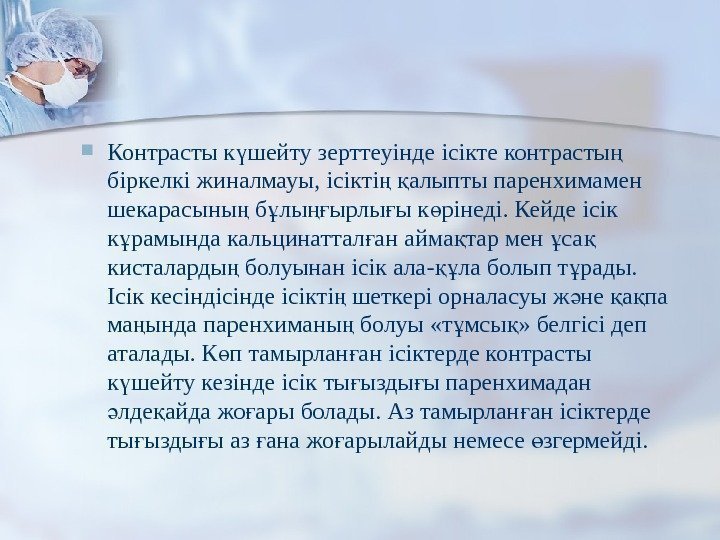 Контрасты күшейту зерттеуінде ісікте контрастың біркелкі жиналмауы, ісіктің қалыпты паренхимамен шекарасының бұлыңғырлығы көрінеді. Кейде ісік құрамында кальцинатталған аймақтар мен ұсақ кисталардың болуынан ісік ала-құла болып тұрады. Ісік кесіндісінде ісіктің шеткері орналасуы және қақпа маңында паренхиманың болуы «тұмсық» белгісі деп аталады. Көп тамырланған ісіктерде контрасты күшейту кезінде ісік тығыздығы паренхимадан әлдеқайда жоғары болады. Аз тамырланған ісіктерде тығыздығы аз ғана жоғарылайды немесе өзгермейді.